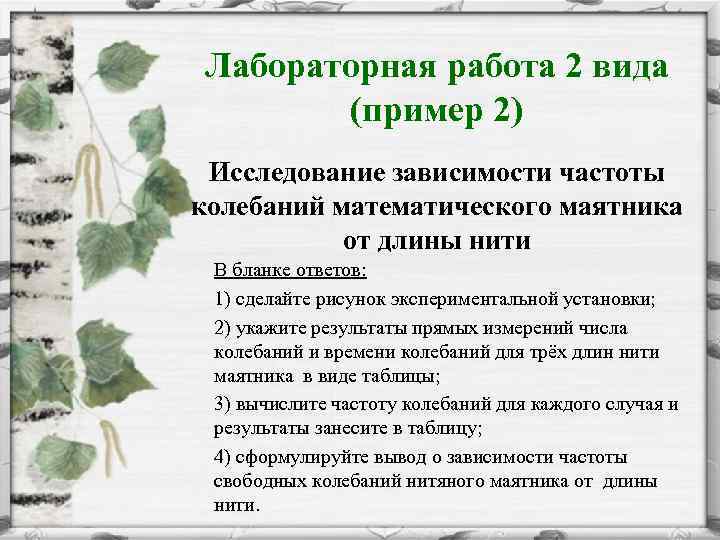 Лабораторная работа 2 вида (пример 2)

Исследование зависимости частоты колебаний математического маятника от длины нити

В бланке ответов:

1) сделайте рисунок экспериментальной установки;

2) укажите результаты прямых измерений числа колебаний и времени колебаний для трёх длин нити маятника в виде таблицы;

3) вычислите частоту колебаний для каждого случая и результаты занесите в таблицу;

4) сформулируйте вывод о зависимости частоты свободных колебаний нитяного маятника от длины нити.